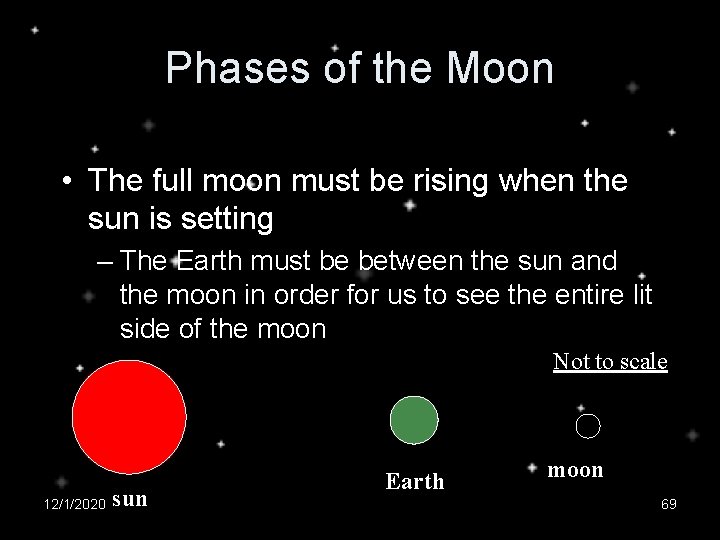 Phases of the Moon

• The full moon must be rising when the sun is setting
 – The Earth must be between the sun and the moon in order for us to see the entire lit side of the moon

Not to scale

sun

Earth

moon

12/1/2020

69